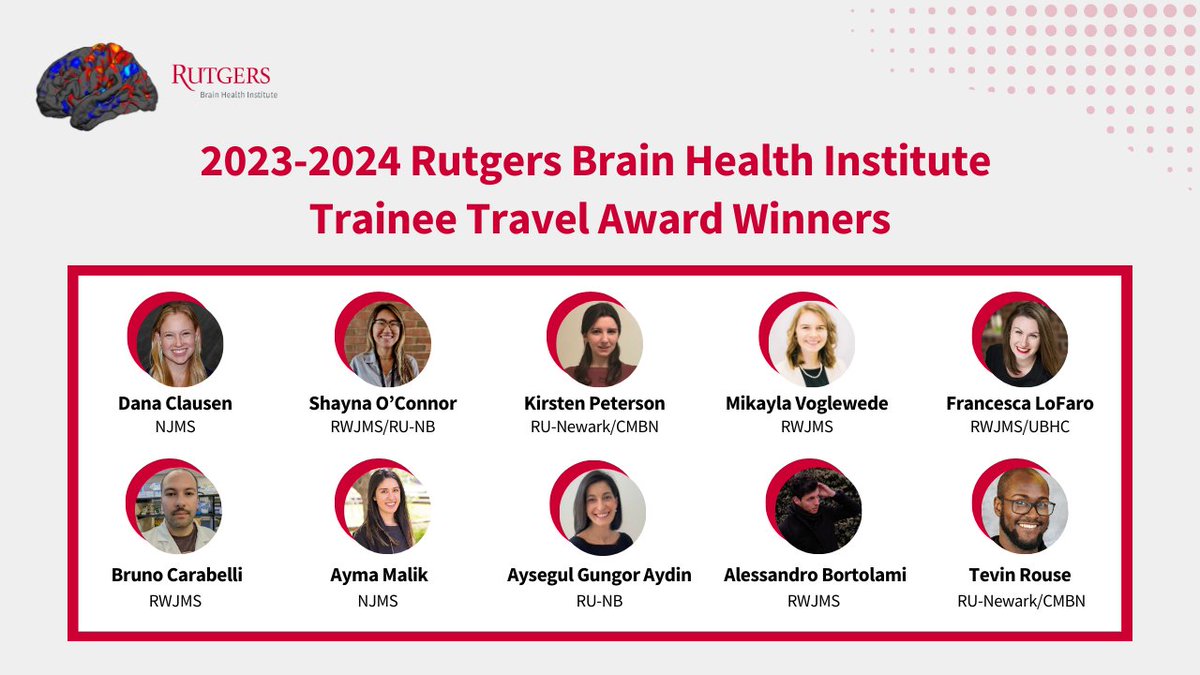 RUTGERS
Brain Health Institute

2023-2024 Rutgers Brain Health Institute Trainee Travel Award Winners

Dana Clausen
NJMS

Shayna O'Connor
RWJMS/RU-NB

Kirsten Peterson
RU-Newark/CMBN

Mikayla Voglewede
RWJMS

Francesca LoFaro
RWJMS/UBHC

Bruno Carabelli
RWJMS

Ayma Malik
NJMS

Aysegul Gungor Aydin
RU-NB

Alessandro Bortolami
RWJMS

Tevin Rouse
RU-Newark/CMBN